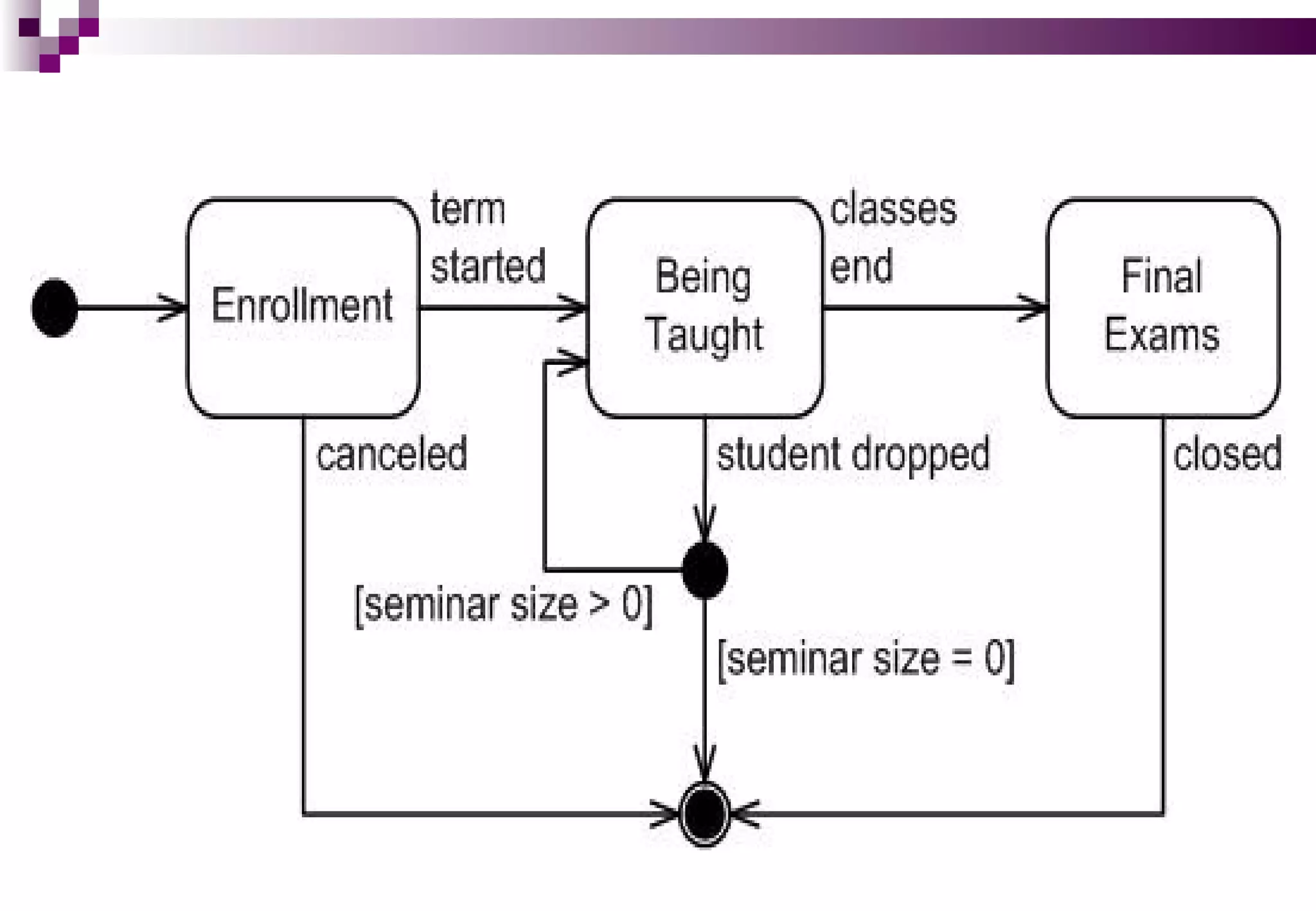 Enrollment

term started

Being Taught

classes end

Final Exams

canceled

student dropped

closed

[seminar size > 0]

[seminar size = 0]